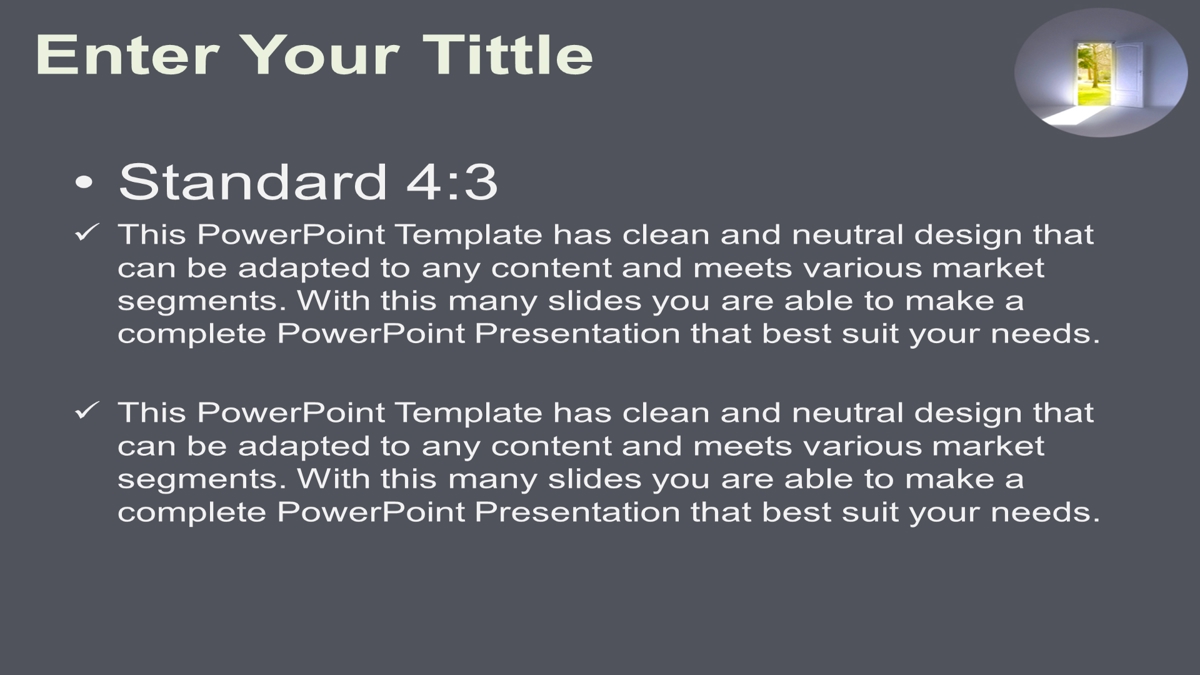 Enter Your Tittle

• Standard 4:3

✓ This PowerPoint Template has clean and neutral design that can be adapted to any content and meets various market segments. With this many slides you are able to make a complete PowerPoint Presentation that best suit your needs.

✓ This PowerPoint Template has clean and neutral design that can be adapted to any content and meets various market segments. With this many slides you are able to make a complete PowerPoint Presentation that best suit your needs.